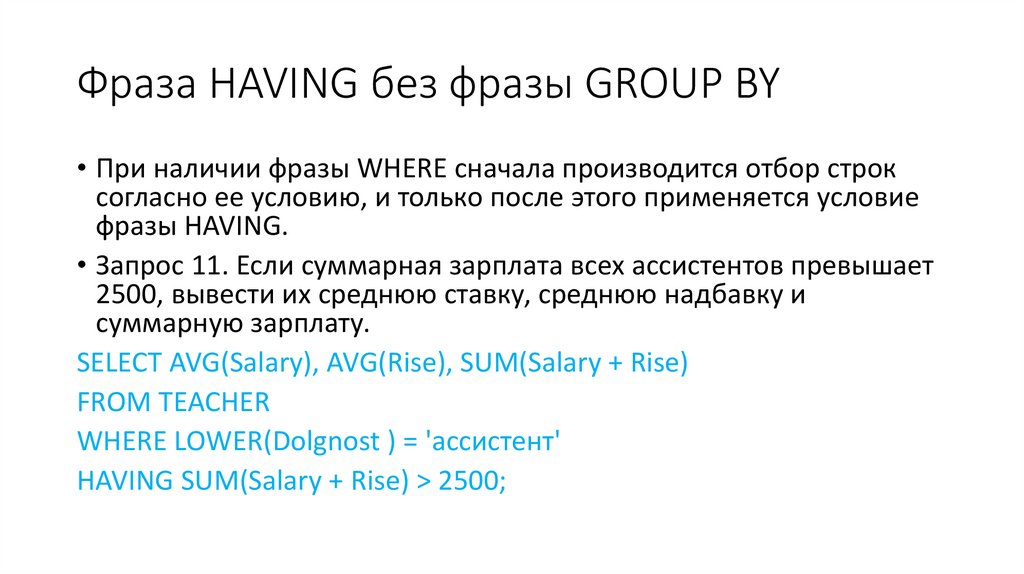 Фраза HAVING без фразы GROUP BY

• При наличии фразы WHERE сначала производится отбор строк согласно ее условию, и только после этого применяется условие фразы HAVING.

• Запрос 11. Если суммарная зарплата всех ассистентов превышает 2500, вывести их среднюю ставку, среднюю надбавку и суммарную зарплату.

SELECT AVG(Salary), AVG(Rise), SUM(Salary + Rise)
FROM TEACHER
WHERE LOWER(Dolgnost ) = 'ассистент'
HAVING SUM(Salary + Rise) > 2500;